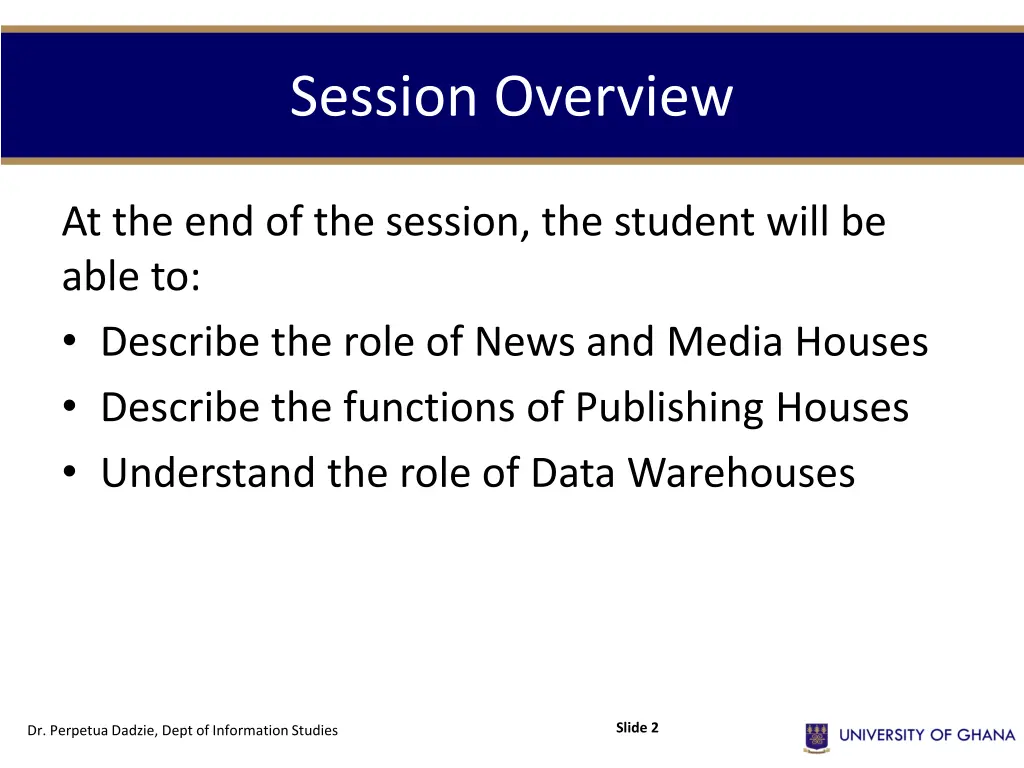 Session Overview

At the end of the session, the student will be able to:

• Describe the role of News and Media Houses
• Describe the functions of Publishing Houses
• Understand the role of Data Warehouses

Dr. Perpetua Dadzie, Dept of Information Studies

Slide 2

UNIVERSITY OF GHANA